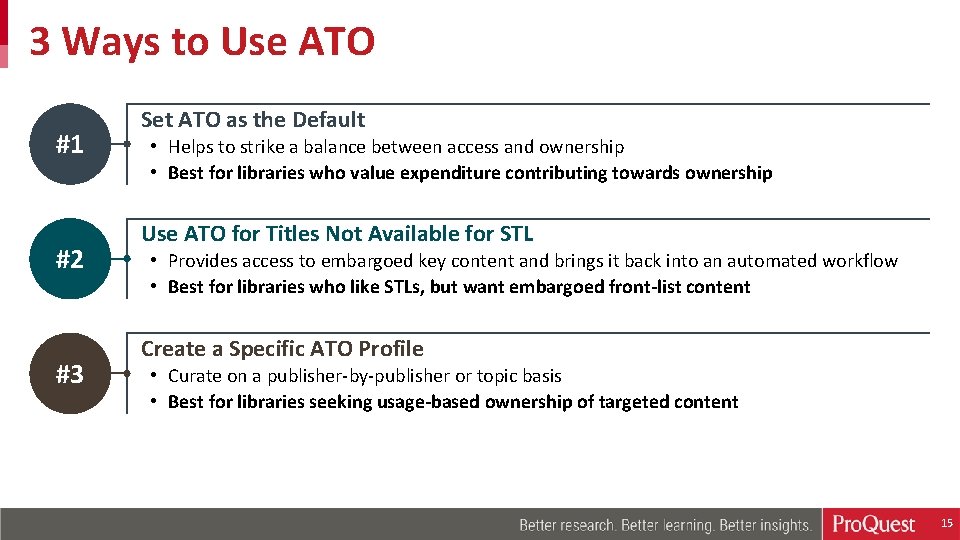 3 Ways to Use ATO

#1

Set ATO as the Default

• Helps to strike a balance between access and ownership
• Best for libraries who value expenditure contributing towards ownership

#2

Use ATO for Titles Not Available for STL

• Provides access to embargoed key content and brings it back into an automated workflow
• Best for libraries who like STLs, but want embargoed front-list content

#3

Create a Specific ATO Profile

• Curate on a publisher-by-publisher or topic basis
• Best for libraries seeking usage-based ownership of targeted content

Better research. Better learning. Better insights. ProQuest 15